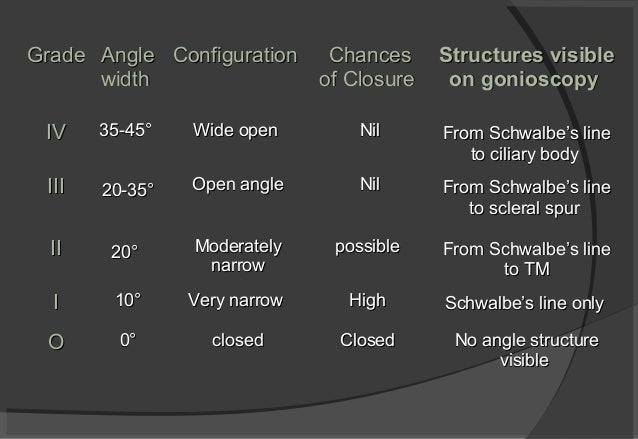 | Grade | Angle width | Configuration | Chances of Closure | Structures visible on gonioscopy |
|---|---|---|---|---|
| IV | 35-45° | Wide open | Nil | From Schwalbe's line to ciliary body |
| III | 20-35° | Open angle | Nil | From Schwalbe's line to scleral spur |
| II | 20° | Moderately narrow | possible | From Schwalbe's line to TM |
| I | 10° | Very narrow | High | Schwalbe's line only |
| O | 0° | closed | Closed | No angle structure visible |